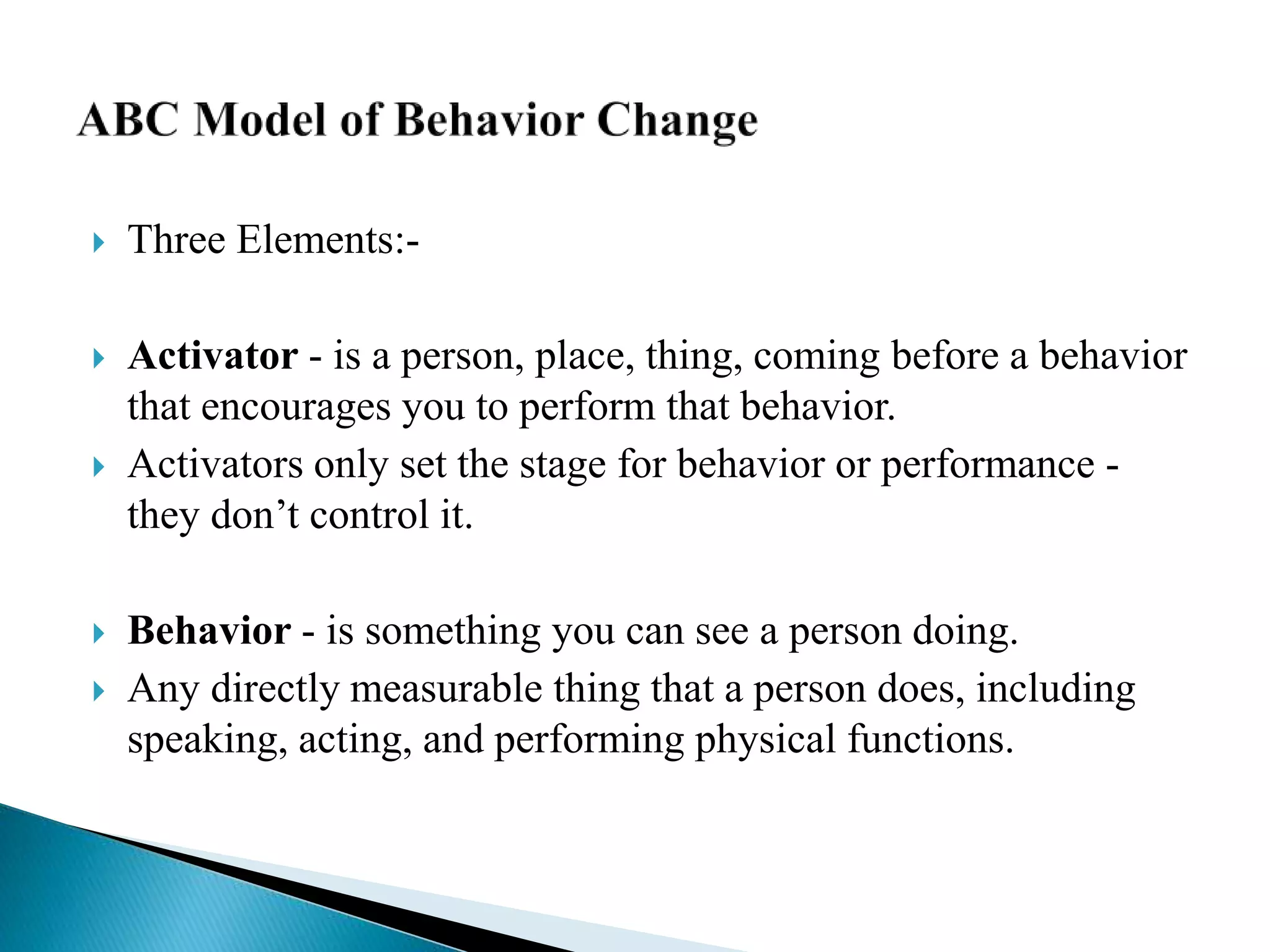 ABC Model of Behavior Change

Three Elements:-

Activator - is a person, place, thing, coming before a behavior that encourages you to perform that behavior.

Activators only set the stage for behavior or performance - they don’t control it.

Behavior - is something you can see a person doing.

Any directly measurable thing that a person does, including speaking, acting, and performing physical functions.